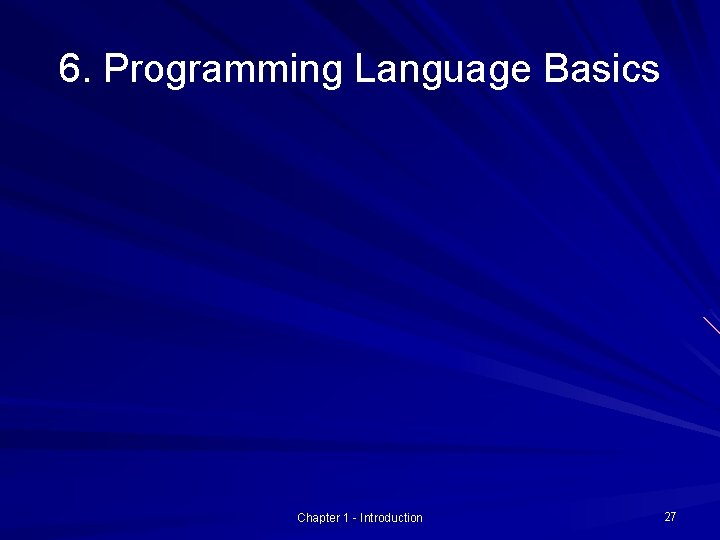 6. Programming Language Basics

Chapter 1 - Introduction

27